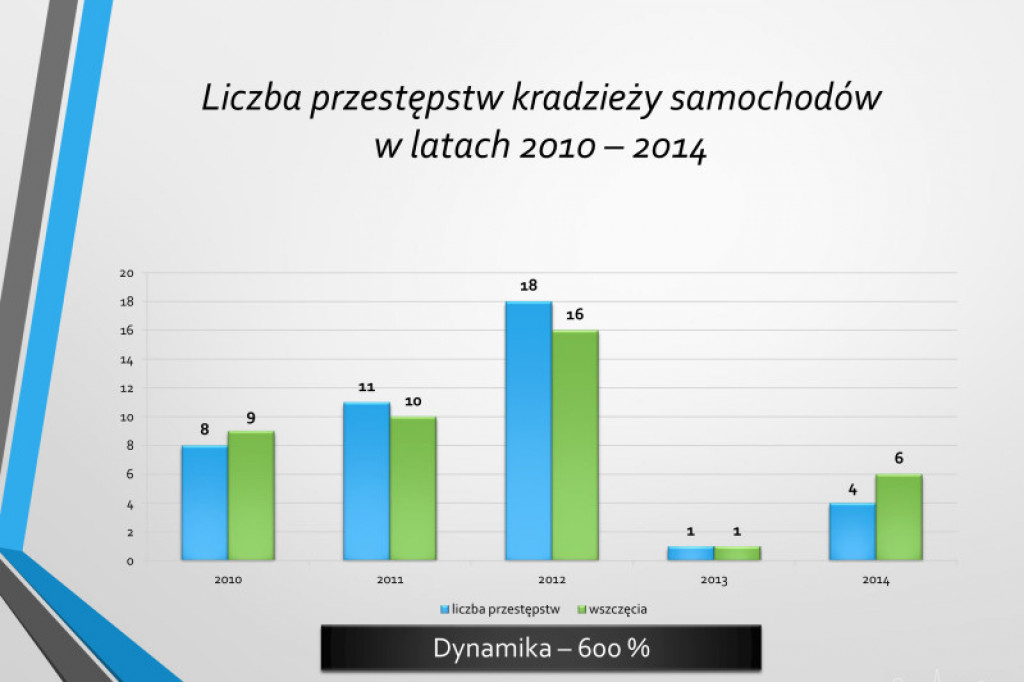 Liczba przestępstw kradzieży samochodów w latach 2010 – 2014

20
18
16
14
12
10
8
6
4
2
0

8 9
11 10
18 16
1 1
4 6

2010
2011
2012
2013
2014

liczba przestępstw
wszczęcia

Dynamika – 600 %